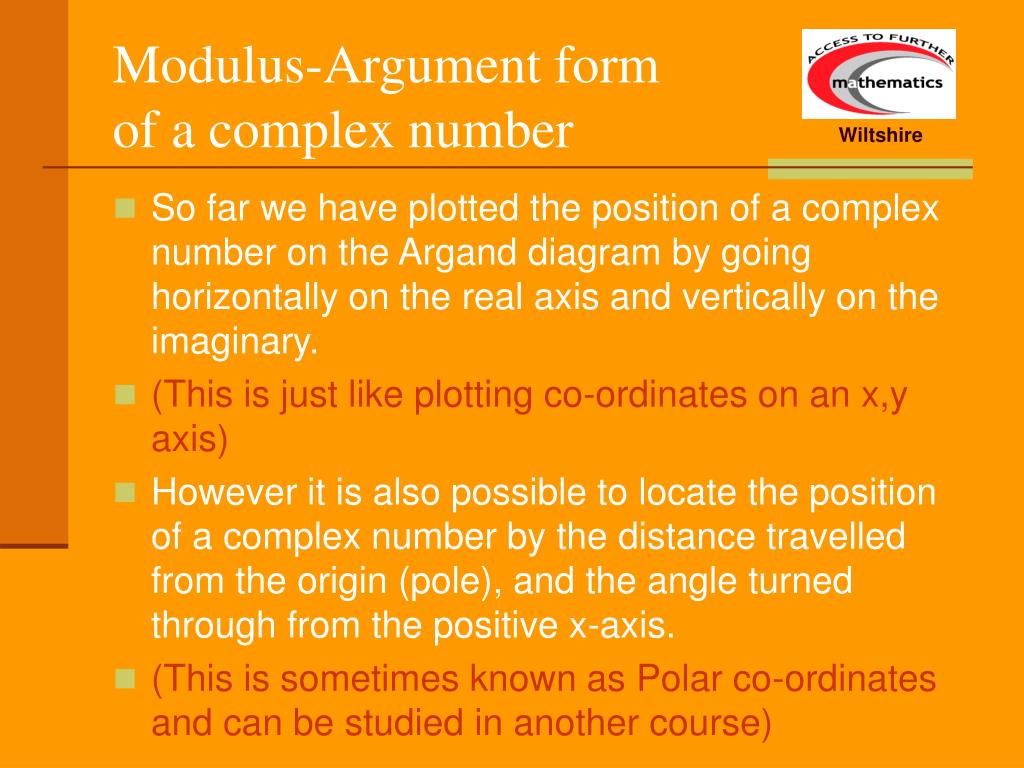 Modulus-Argument form of a complex number

ACCESS TO FURTHER mathematics

Wiltshire

So far we have plotted the position of a complex number on the Argand diagram by going horizontally on the real axis and vertically on the imaginary.

(This is just like plotting co-ordinates on an x,y axis)

However it is also possible to locate the position of a complex number by the distance travelled from the origin (pole), and the angle turned through from the positive x-axis.

(This is sometimes known as Polar co-ordinates and can be studied in another course)